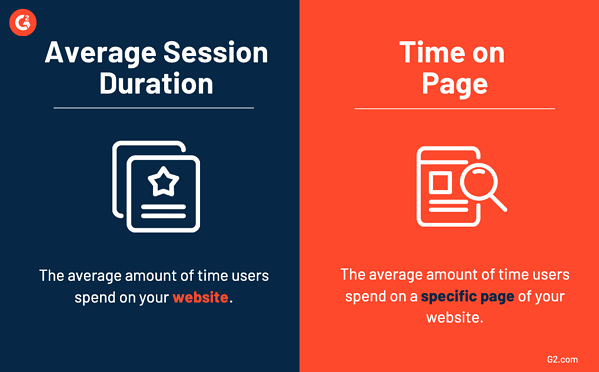 G2

Average Session Duration

The average amount of time users spend on your website.

Time on Page

The average amount of time users spend on a specific page of your website.

G2.com